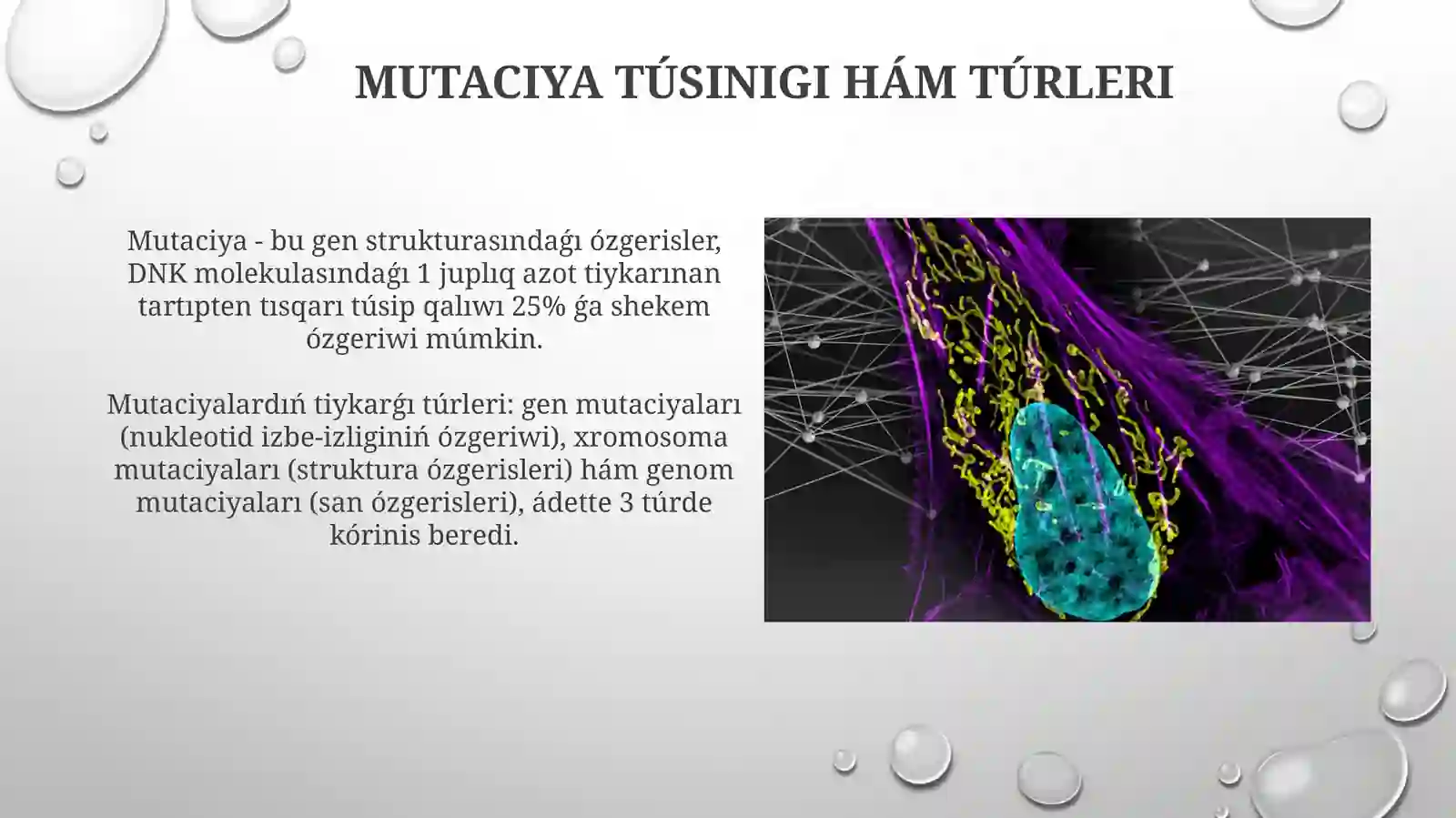 MUTACIYA TÚSINIGI HÁM TÚRLERI

Mutaciya - bu gen strukturasındaǵı ózgerisler, DNK molekulasındaǵı 1 juplıq azot tiykarınan tartıpten tısqarı túsip qalıwı 25% ǵa shekem ózgeriwi múmkin.

Mutaciyalardıń tiykarǵı túrleri: gen mutaciyaları (nukleotid izbe-izliginiń ózgeriwi), xromosoma mutaciyaları (struktura ózgerisleri) hám genom mutaciyaları (san ózgerisleri), ádette 3 túrde kórinis beredi.